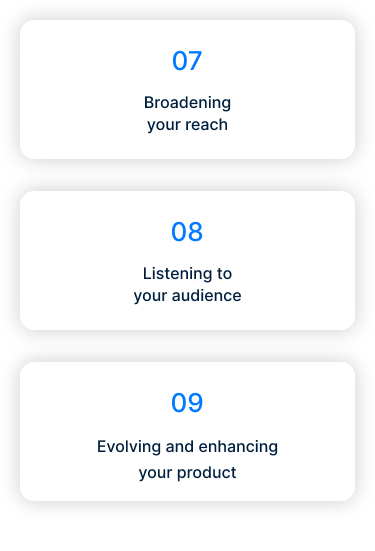 07

Broadening your reach

08

Listening to your audience

09

Evolving and enhancing your product